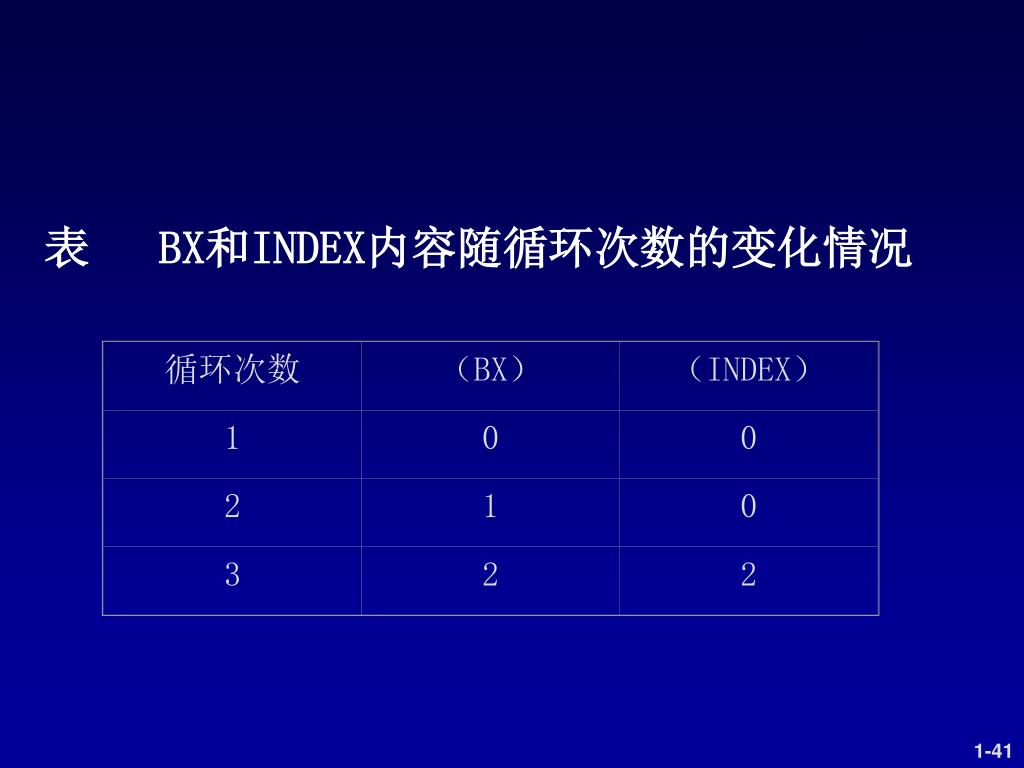 表　BX和INDEX内容随循环次数的变化情况

| 循环次数 | （BX） | （INDEX） |
|---|---|---|
| 1 | 0 | 0 |
| 2 | 1 | 0 |
| 3 | 2 | 2 |

1-41